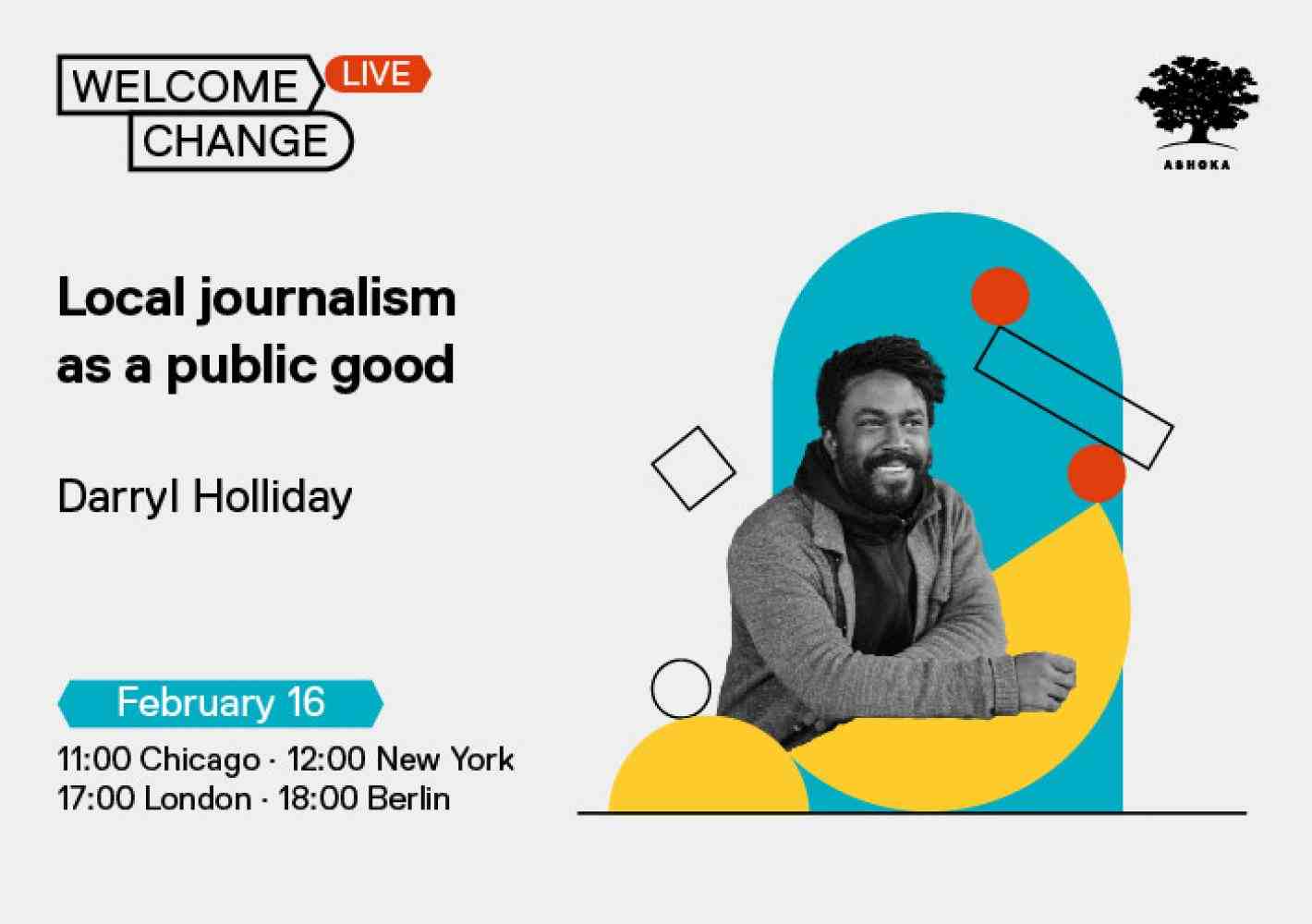 WELCOME CHANGE LIVE

ASHOKA

Local journalism as a public good

Darryl Holliday

February 16

11:00 Chicago · 12:00 New York
17:00 London · 18:00 Berlin